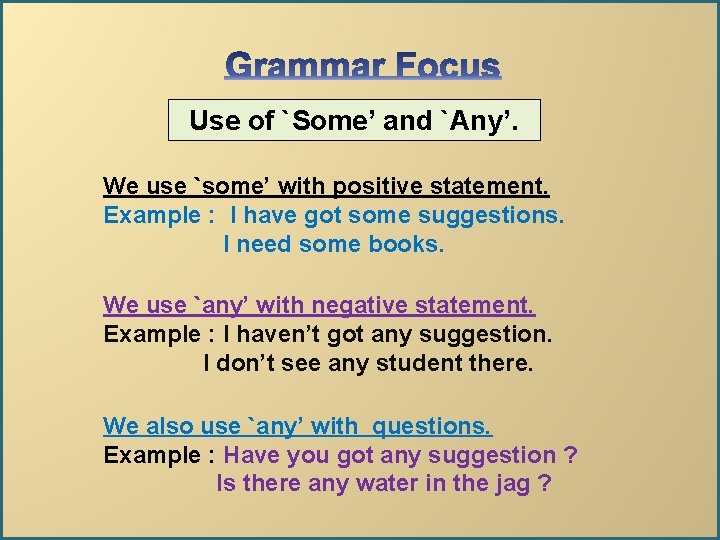 Grammar Focus

Use of `Some' and `Any'.

We use `some' with positive statement.
Example : I have got some suggestions.
I need some books.

We use `any' with negative statement.
Example : I haven't got any suggestion.
I don't see any student there.

We also use `any' with questions.
Example : Have you got any suggestion ?
Is there any water in the jag ?